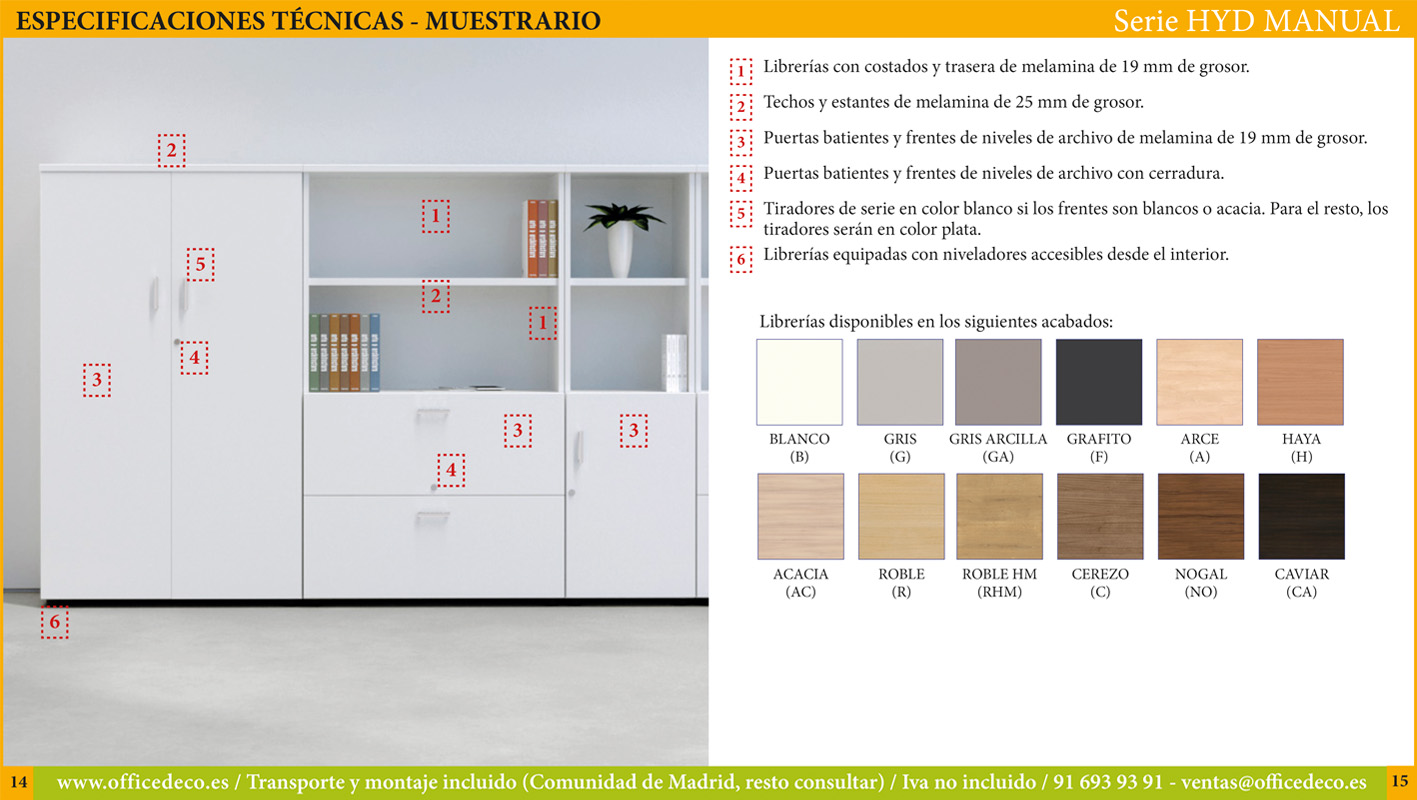 ESPECIFICACIONES TÉCNICAS - MUESTRARIO

Serie HYD MANUAL

2

1

5

2

1

4

3

3

3

4

6

1 Librerías con costados y trasera de melamina de 19 mm de grosor.

2 Techos y estantes de melamina de 25 mm de grosor.

3 Puertas batientes y frentes de niveles de archivo de melamina de 19 mm de grosor.

4 Puertas batientes y frentes de niveles de archivo con cerradura.

5 Tiradores de serie en color blanco si los frentes son blancos o acacia. Para el resto, los tiradores serán en color plata.

6 Librerías equipadas con niveladores accesibles desde el interior.

Librerías disponibles en los siguientes acabados:

BLANCO (B)

GRIS (G)

GRIS ARCILLA (GA)

GRAFITO (F)

ARCE (A)

HAYA (H)

ACACIA (AC)

ROBLE (R)

ROBLE HM (RHM)

CEREZO (C)

NOGAL (NO)

CAVIAR (CA)

14

www.officedeco.es / Transporte y montaje incluido (Comunidad de Madrid, resto consultar) / Iva no incluido / 91 693 93 91 - ventas@officedeco.es

15